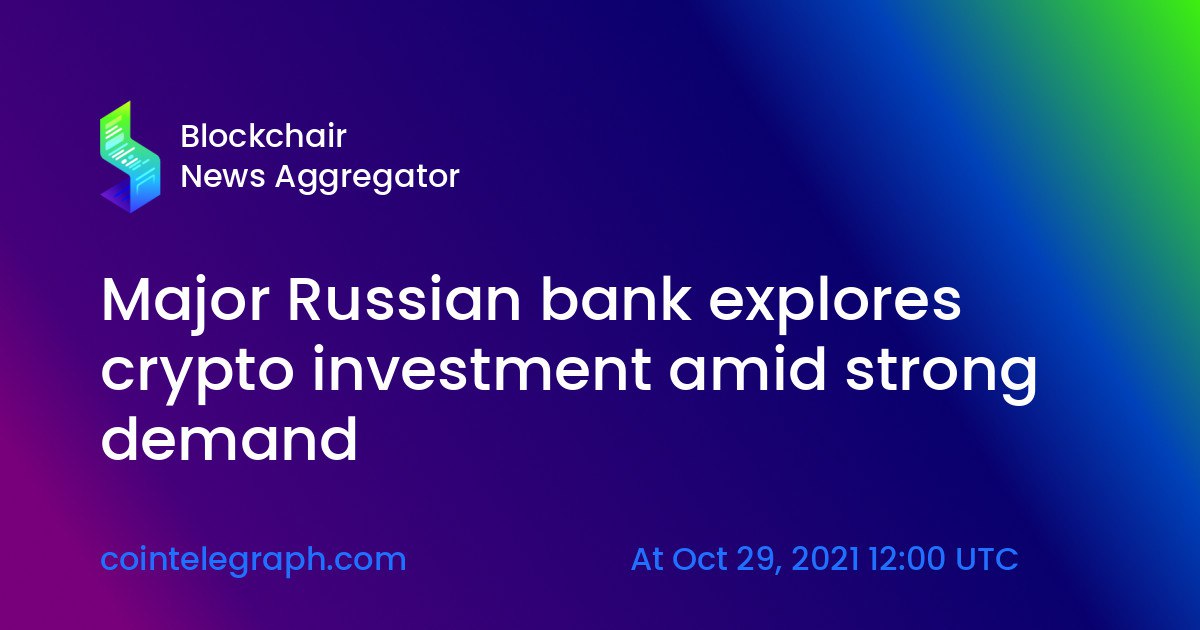 Blockchair
News Aggregator

Major Russian bank explores crypto investment amid strong demand

cointelegraph.com

At Oct 29, 2021 12:00 UTC